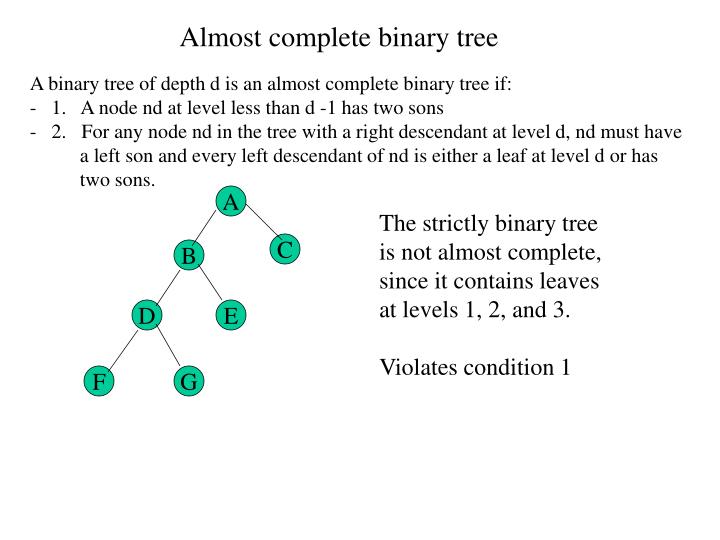 Almost complete binary tree

A binary tree of depth d is an almost complete binary tree if:
- 1. A node nd at level less than d -1 has two sons
- 2. For any node nd in the tree with a right descendant at level d, nd must have a left son and every left descendant of nd is either a leaf at level d or has two sons.

A
B
C
D
E
F
G

The strictly binary tree is not almost complete, since it contains leaves at levels 1, 2, and 3.

Violates condition 1